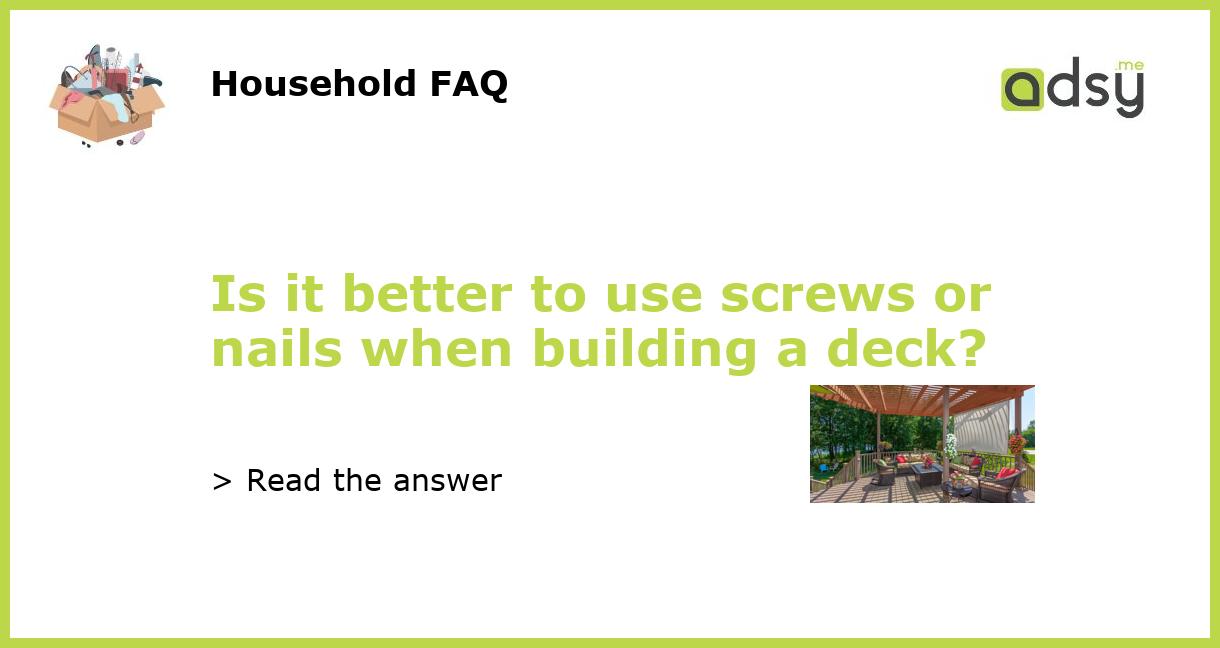 Household FAQ

adsy.me

Is it better to use screws or nails when building a deck?

> Read the answer